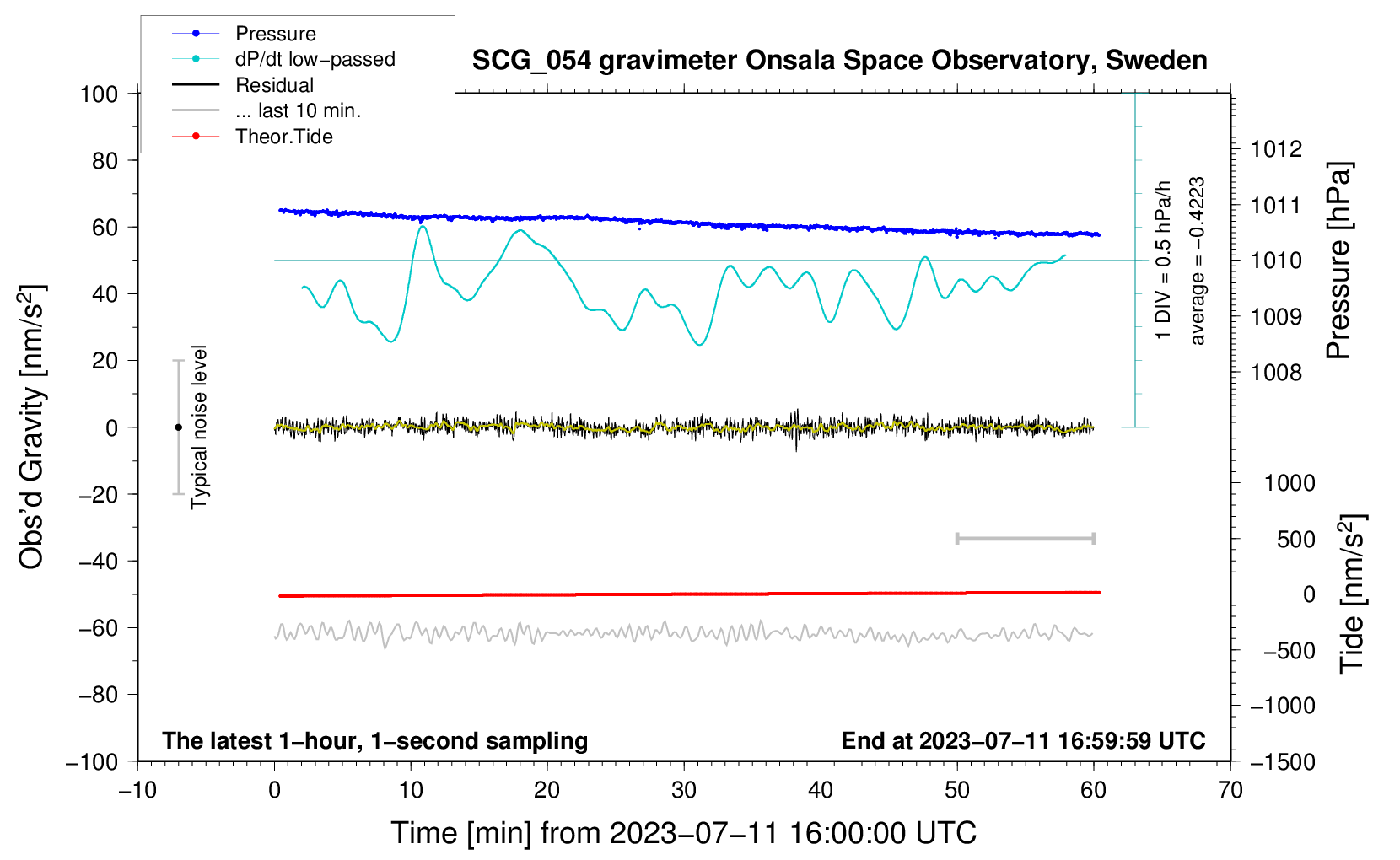 Pressure
dP/dt low−passed
Residual
... last 10 min.
Theor.Tide

SCG_054 gravimeter Onsala Space Observatory, Sweden

100
80
60
40
20
0
−20
−40
−60
−80
−100

Obs'd Gravity [nm/s$^2$]

Typical noise level

1 DIV = 0.5 hPa/h
average = −0.4223

1012
1011
1010
1009
1008

Pressure [hPa]

1000
500
0
−500
−1000
−1500

Tide [nm/s$^2$]

The latest 1−hour, 1−second sampling

End at 2023−07−11 16:59:59 UTC

−10
0
10
20
30
40
50
60
70

Time [min] from 2023−07−11 16:00:00 UTC